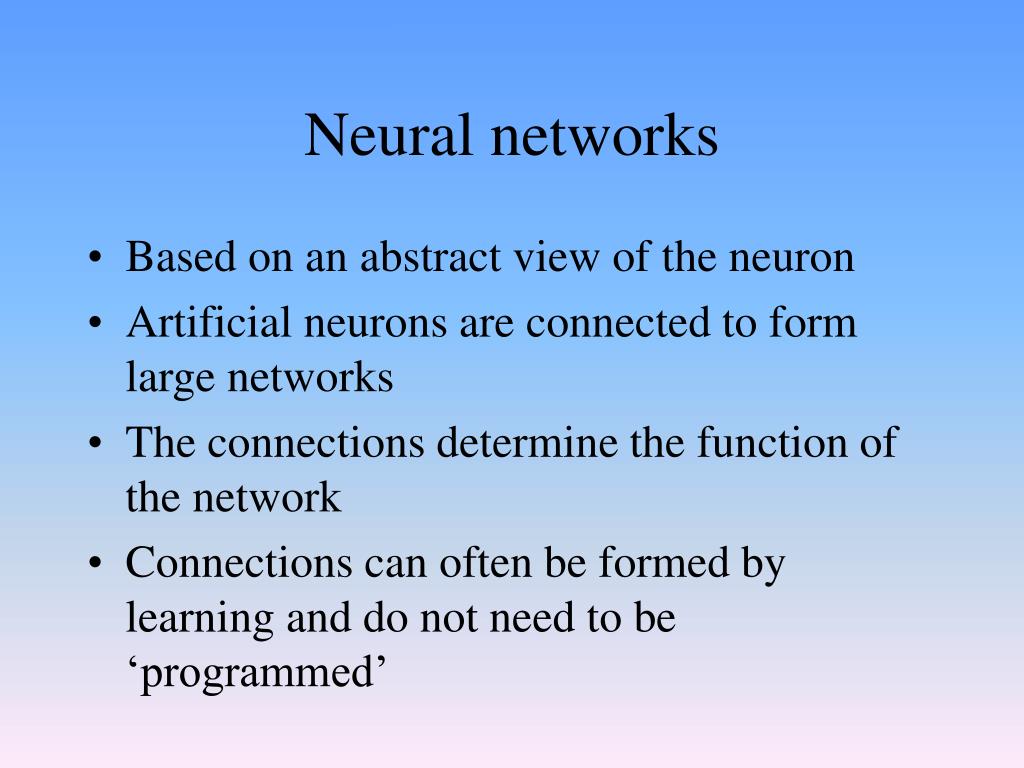 Neural networks

• Based on an abstract view of the neuron
• Artificial neurons are connected to form large networks
• The connections determine the function of the network
• Connections can often be formed by learning and do not need to be ‘programmed’